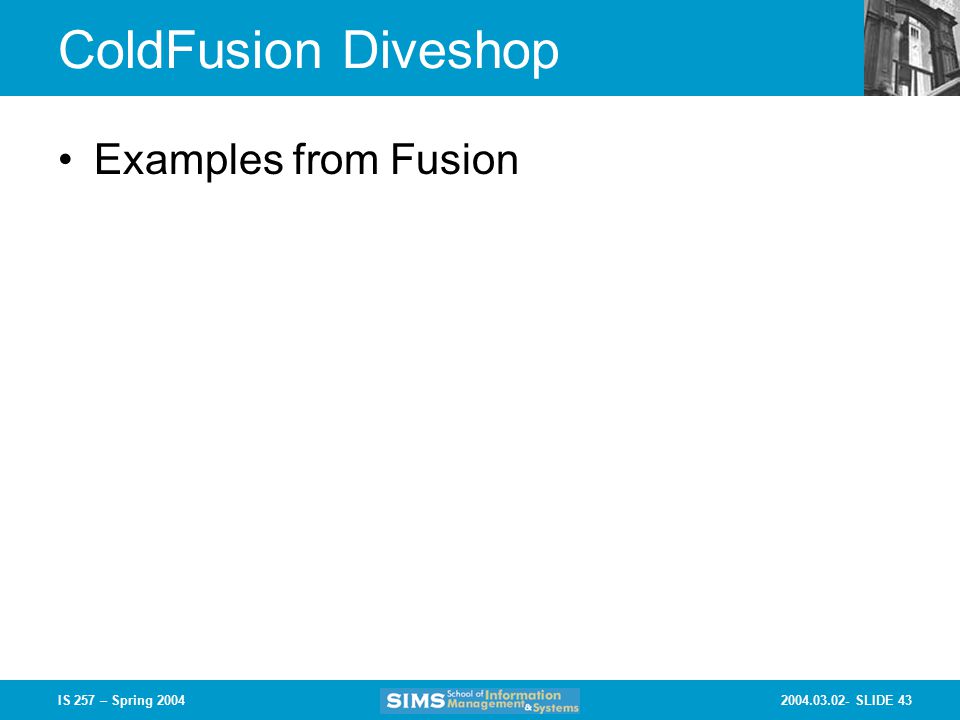 ColdFusion Diveshop

• Examples from Fusion

IS 257 – Spring 2004

SIMS School of Information Management & Systems

2004.03.02- SLIDE 43